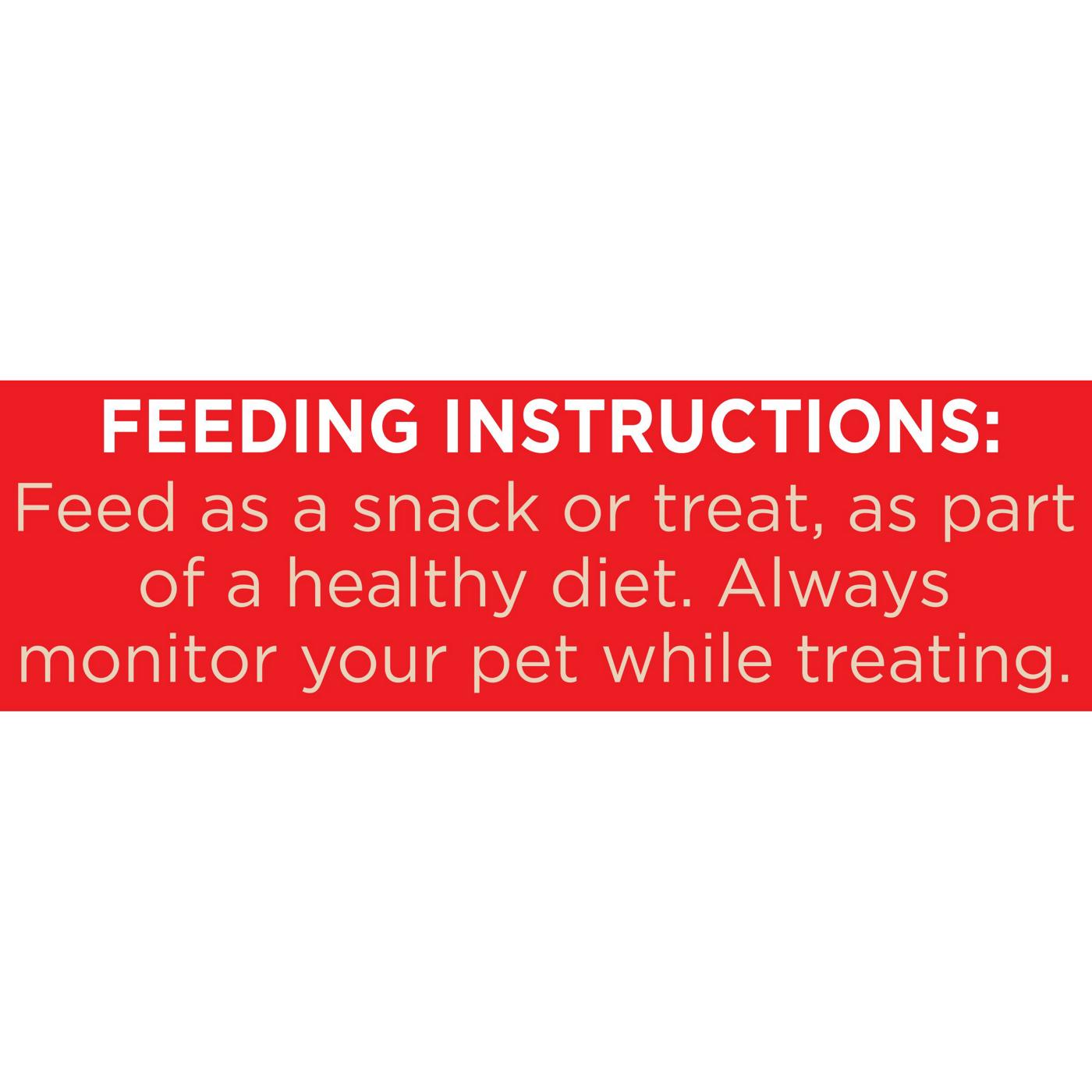 FEEDING INSTRUCTIONS:
Feed as a snack or treat, as part of a healthy diet. Always monitor your pet while treating.